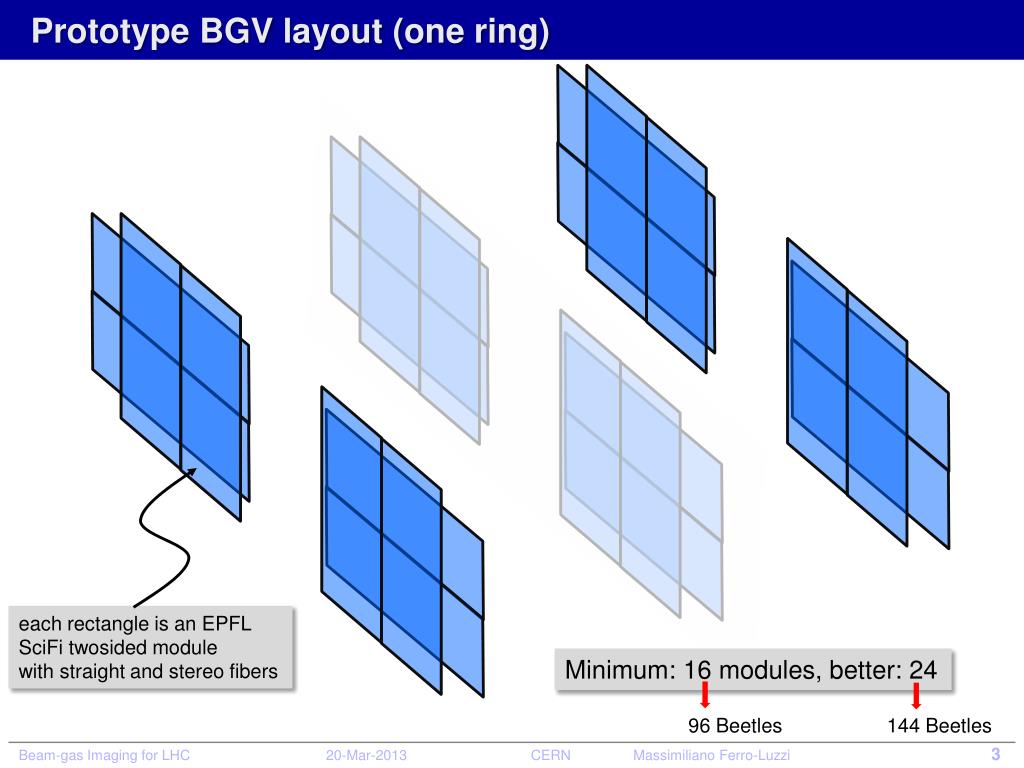 Prototype BGV layout (one ring)

each rectangle is an EPFL SciFi twosided module with straight and stereo fibers

Minimum: 16 modules, better: 24

96 Beetles

144 Beetles

Beam-gas Imaging for LHC 20-Mar-2013 CERN Massimiliano Ferro-Luzzi 3